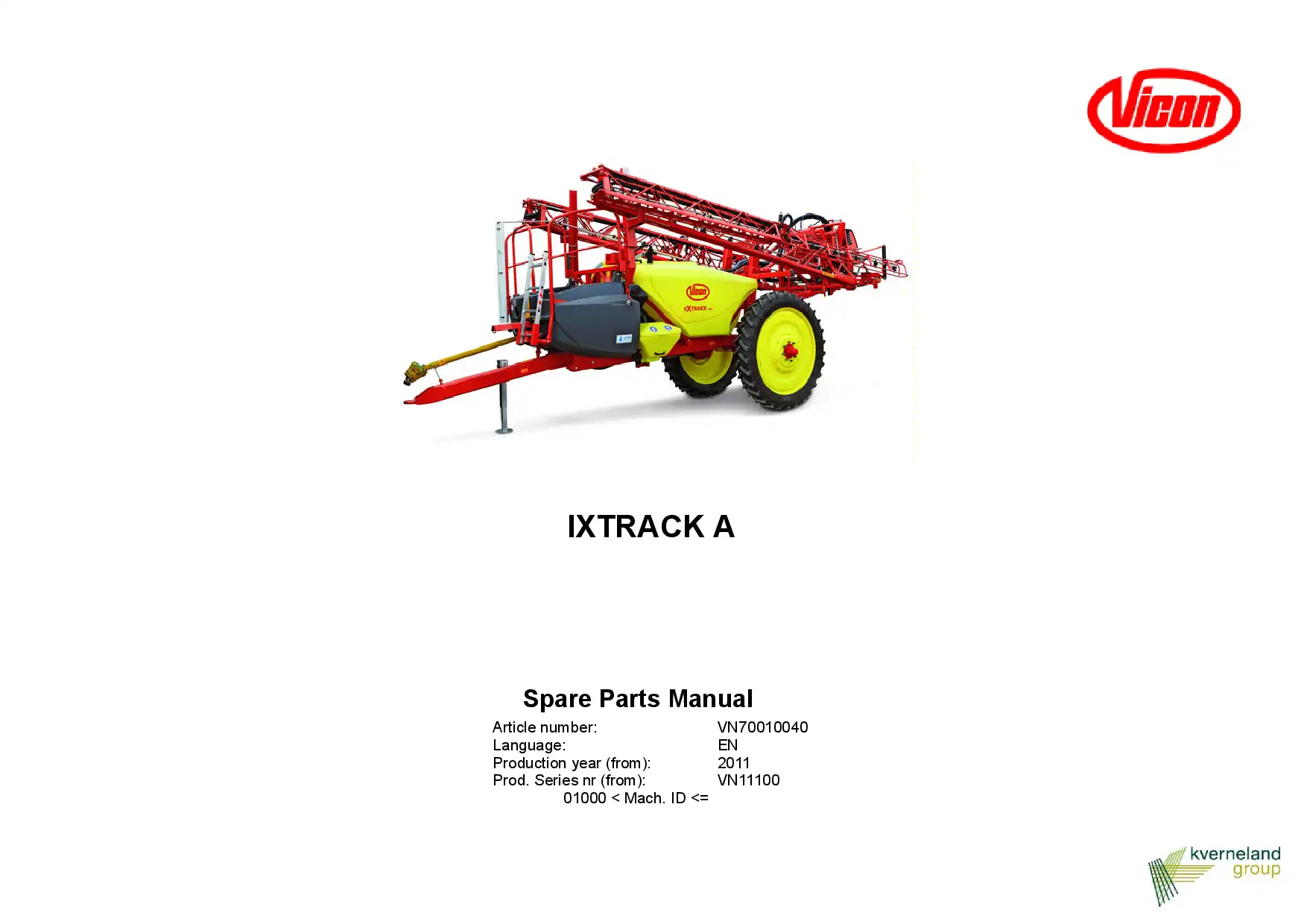 Vicon

Vicon
iXTRACK

IXTRACK A

Spare Parts Manual

Article number: VN70010040
Language: EN
Production year (from): 2011
Prod. Series nr (from): VN11100
01000 < Mach. ID <=

kverneland group